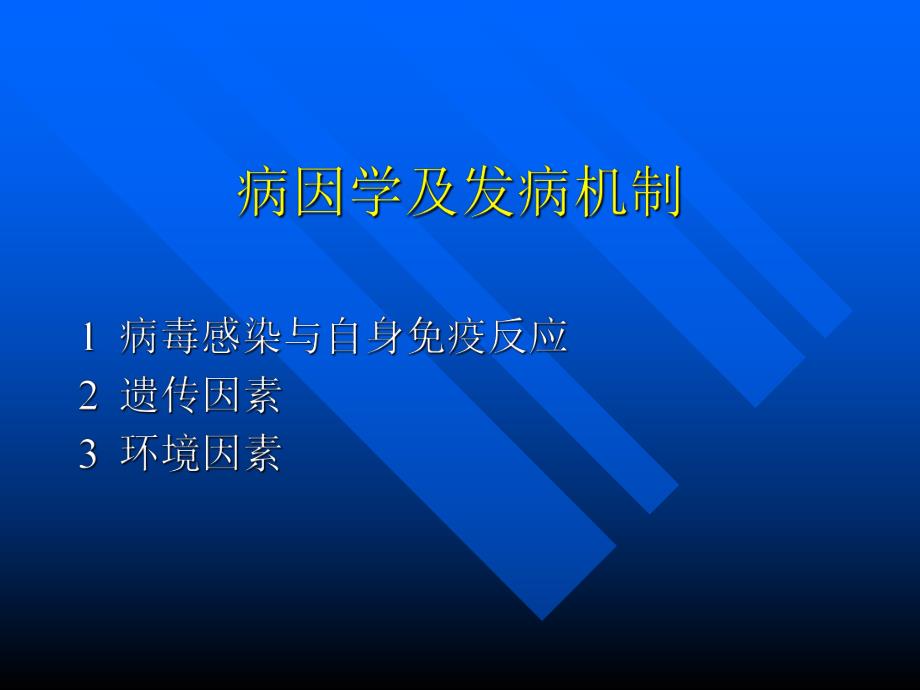 病因学及发病机制

1 病毒感染与自身免疫反应
2 遗传因素
3 环境因素